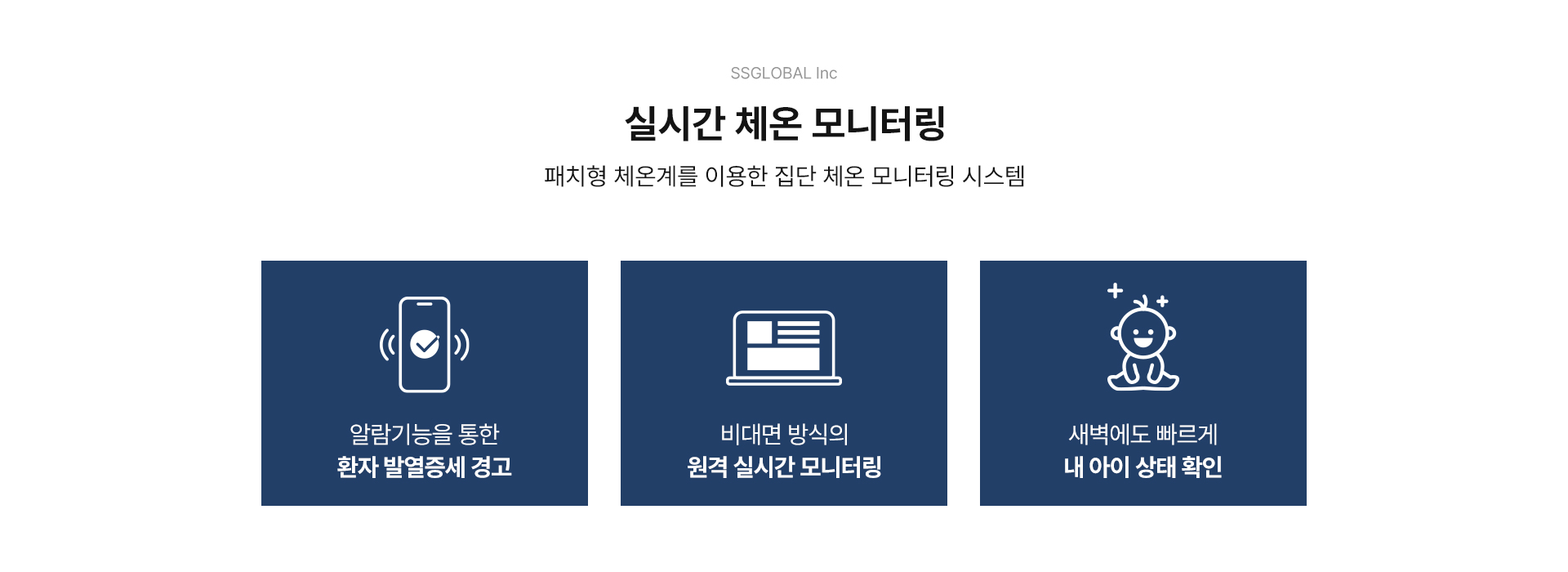 SSGLOBAL Inc

실시간 체온 모니터링

패치형 체온계를 이용한 집단 체온 모니터링 시스템

알람기능을 통한
환자 발열증세 경고

비대면 방식의
원격 실시간 모니터링

새벽에도 빠르게
내 아이 상태 확인